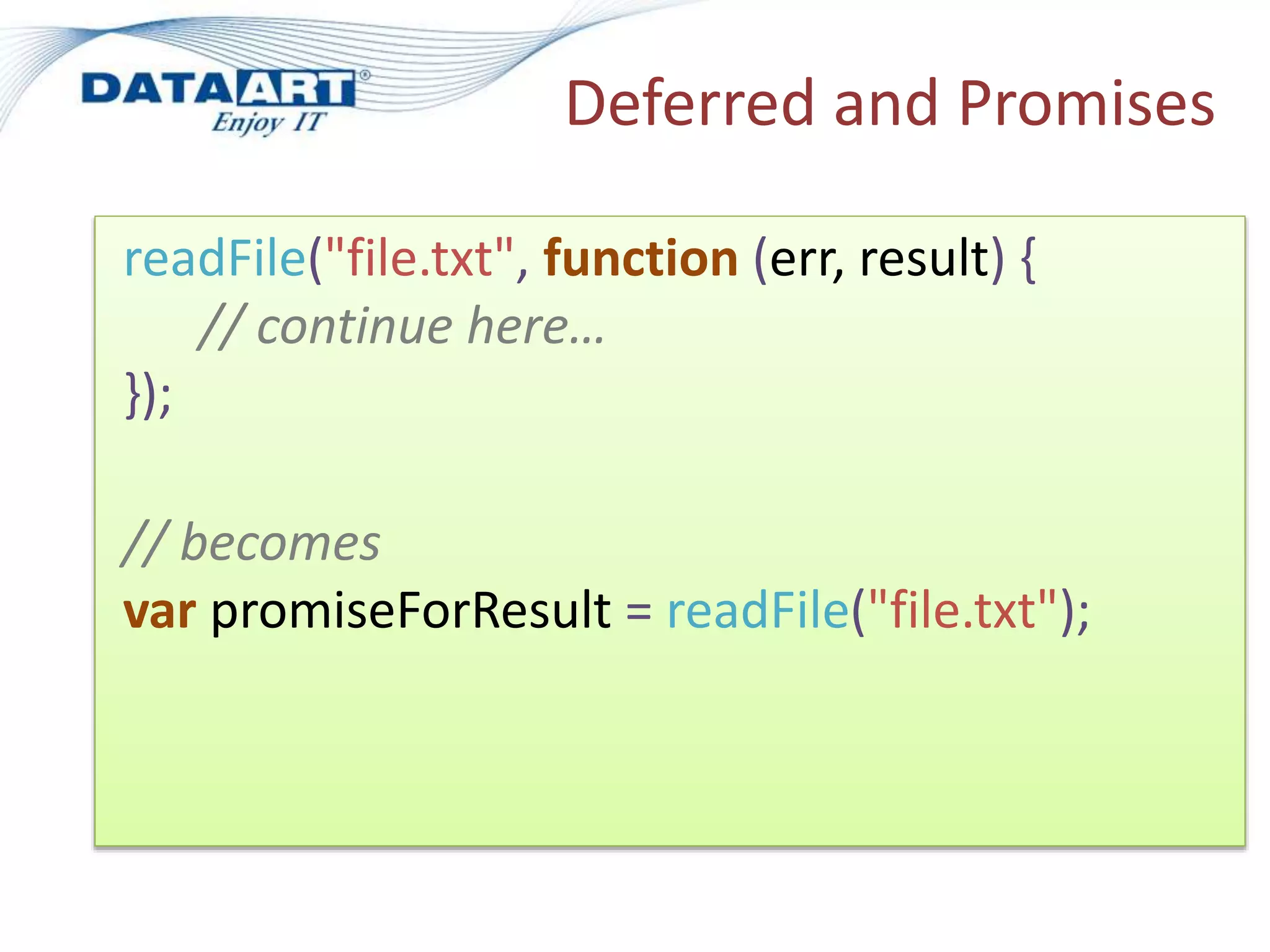 DATAART®
Enjoy IT

Deferred and Promises

readFile("file.txt", function (err, result) {
    // continue here…
});

// becomes
var promiseForResult = readFile("file.txt");